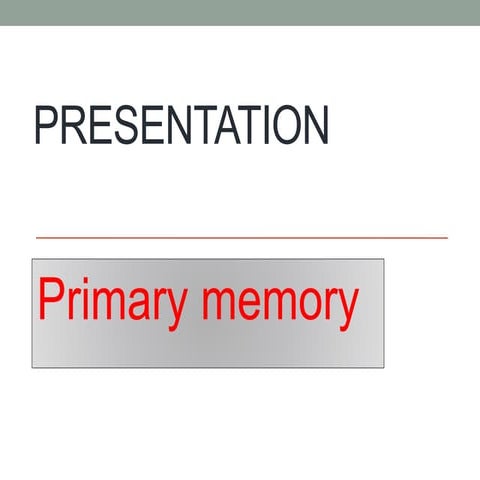 PRESENTATION

Primary memory